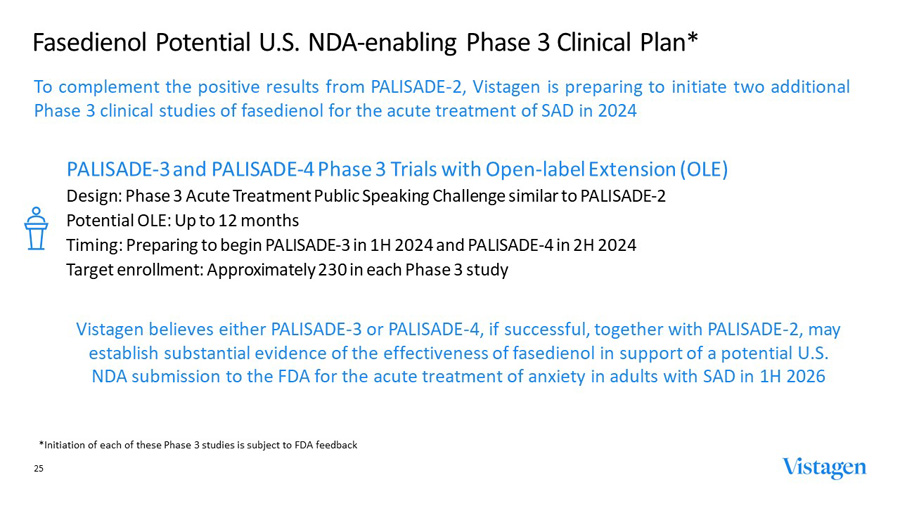 Fasedienol Potential U.S. NDA-enabling Phase 3 Clinical Plan*

To complement the positive results from PALISADE-2, Vistagen is preparing to initiate two additional Phase 3 clinical studies of fasedienol for the acute treatment of SAD in 2024

PALISADE-3 and PALISADE-4 Phase 3 Trials with Open-label Extension (OLE)
Design: Phase 3 Acute Treatment Public Speaking Challenge similar to PALISADE-2
Potential OLE: Up to 12 months
Timing: Preparing to begin PALISADE-3 in 1H 2024 and PALISADE-4 in 2H 2024
Target enrollment: Approximately 230 in each Phase 3 study

Vistagen believes either PALISADE-3 or PALISADE-4, if successful, together with PALISADE-2, may establish substantial evidence of the effectiveness of fasedienol in support of a potential U.S. NDA submission to the FDA for the acute treatment of anxiety in adults with SAD in 1H 2026

*Initiation of each of these Phase 3 studies is subject to FDA feedback

25

Vistagen